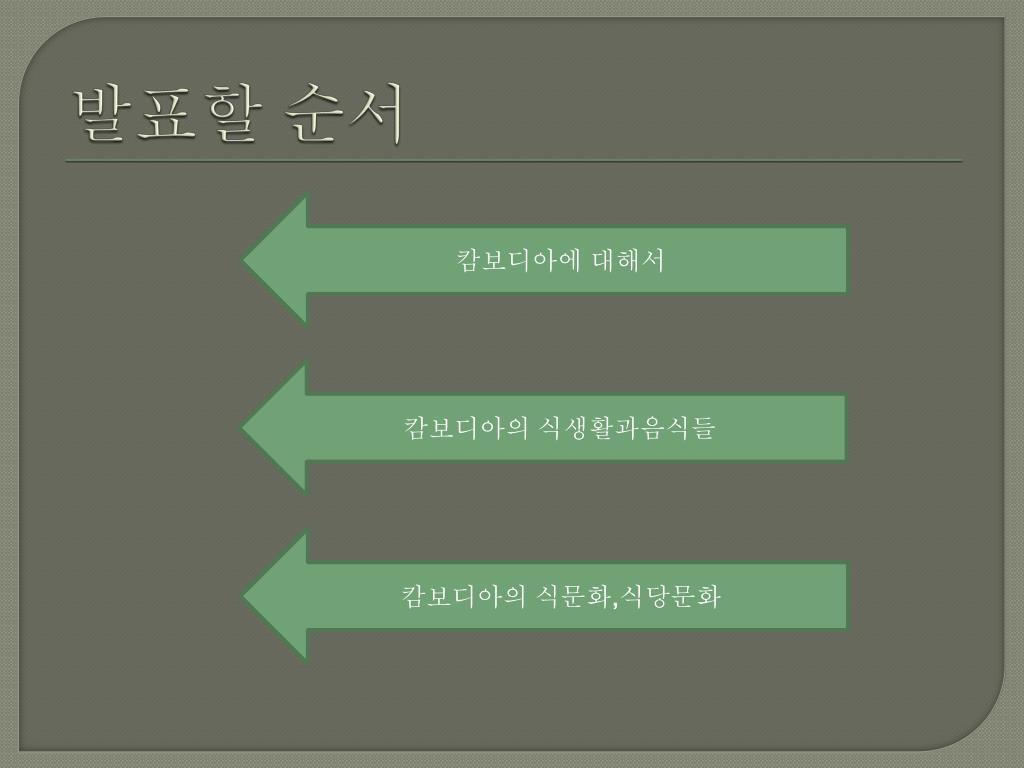 발표할 순서

캄보디아에 대해서

캄보디아의 식생활과음식들

캄보디아의 식문화,식당문화